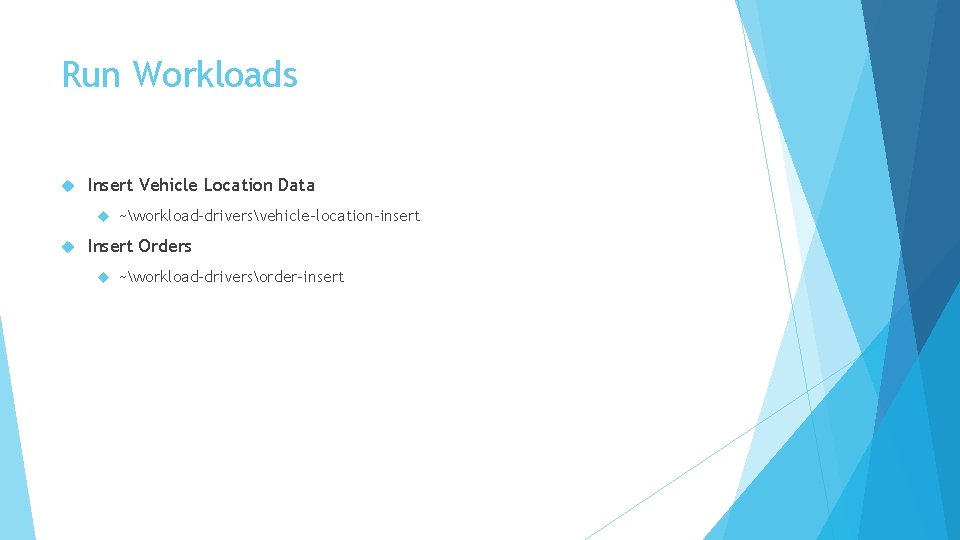 Run Workloads

Insert Vehicle Location Data

~\workload-drivers\vehicle-location-insert

Insert Orders

~\workload-drivers\order-insert